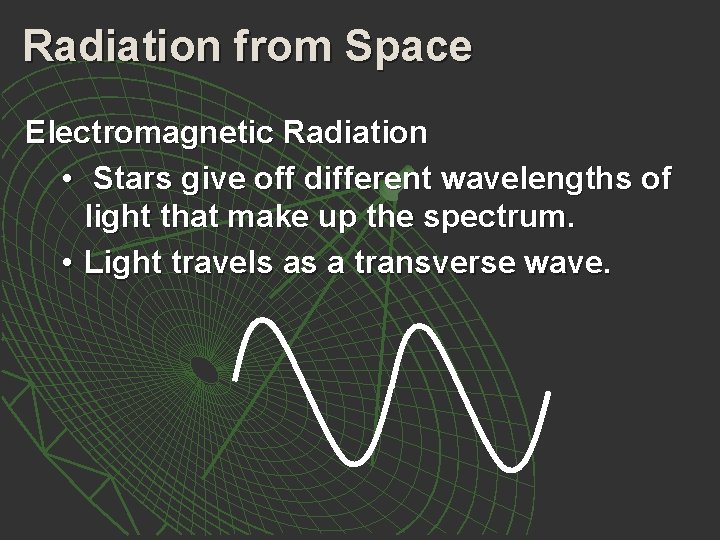 Radiation from Space

Electromagnetic Radiation

• Stars give off different wavelengths of light that make up the spectrum.
• Light travels as a transverse wave.